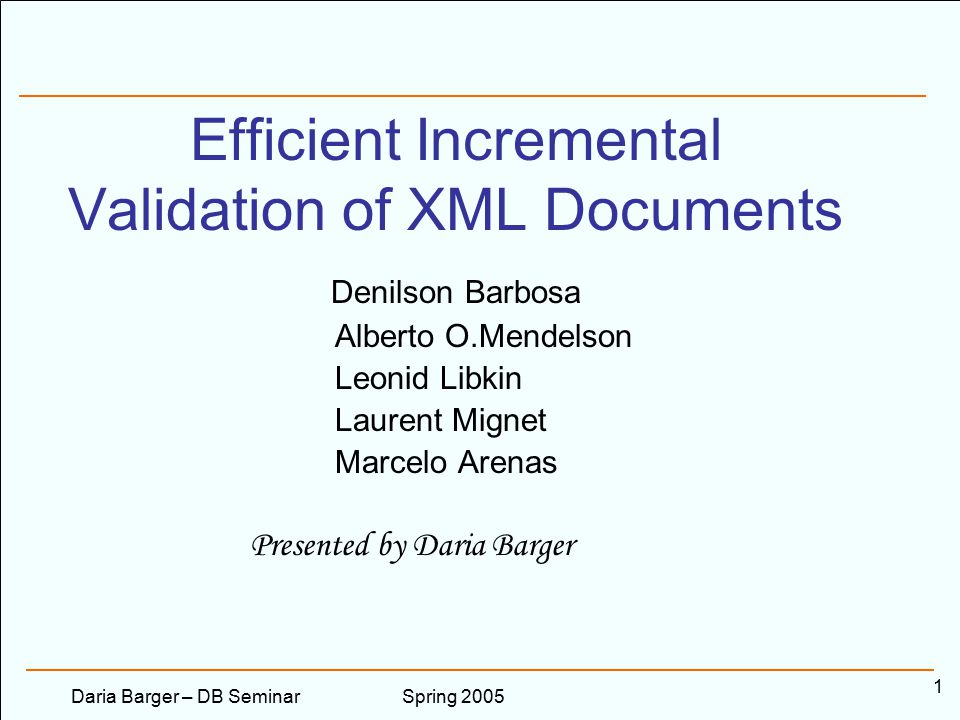 Efficient Incremental Validation of XML Documents

Denilson Barbosa
Alberto O.Mendelson
Leonid Libkin
Laurent Mignet
Marcelo Arenas

Presented by Daria Barger

Daria Barger – DB Seminar Spring 2005 1